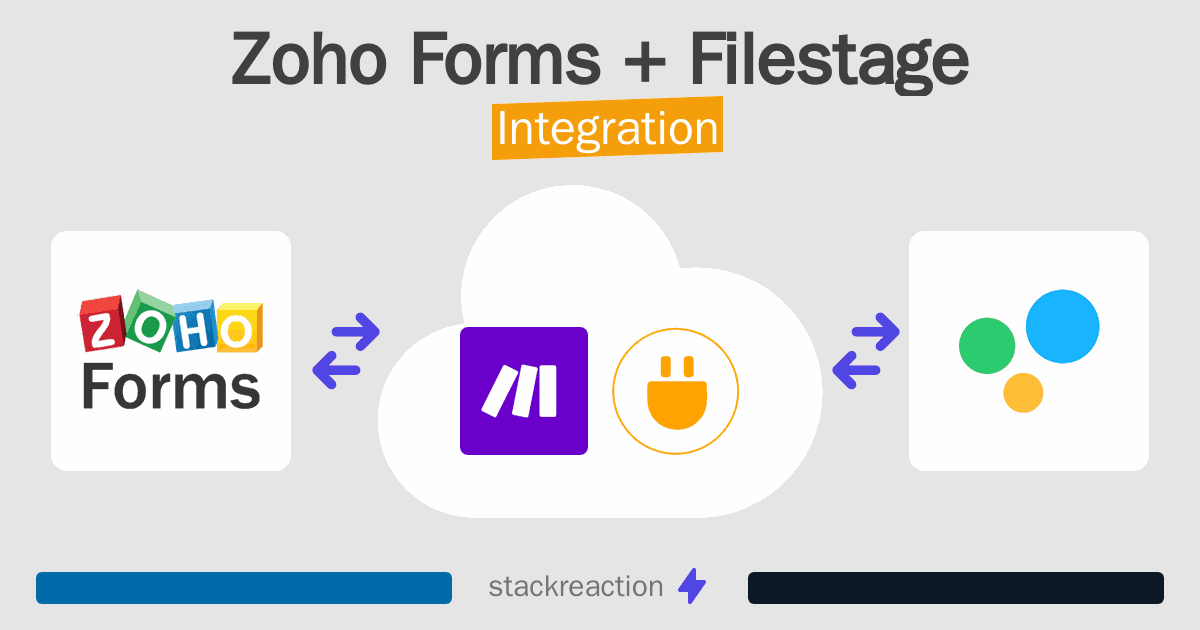 Zoho Forms + Filestage
Integration

ZOHO
Forms

stackreaction